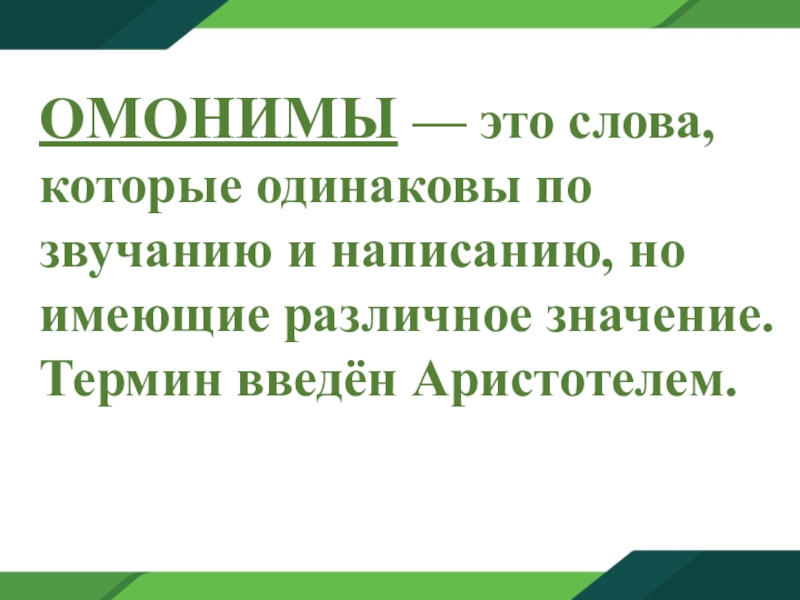 ОМОНИМЫ — это слова, которые одинаковы по звучанию и написанию, но имеющие различное значение. Термин введён Аристотелем.